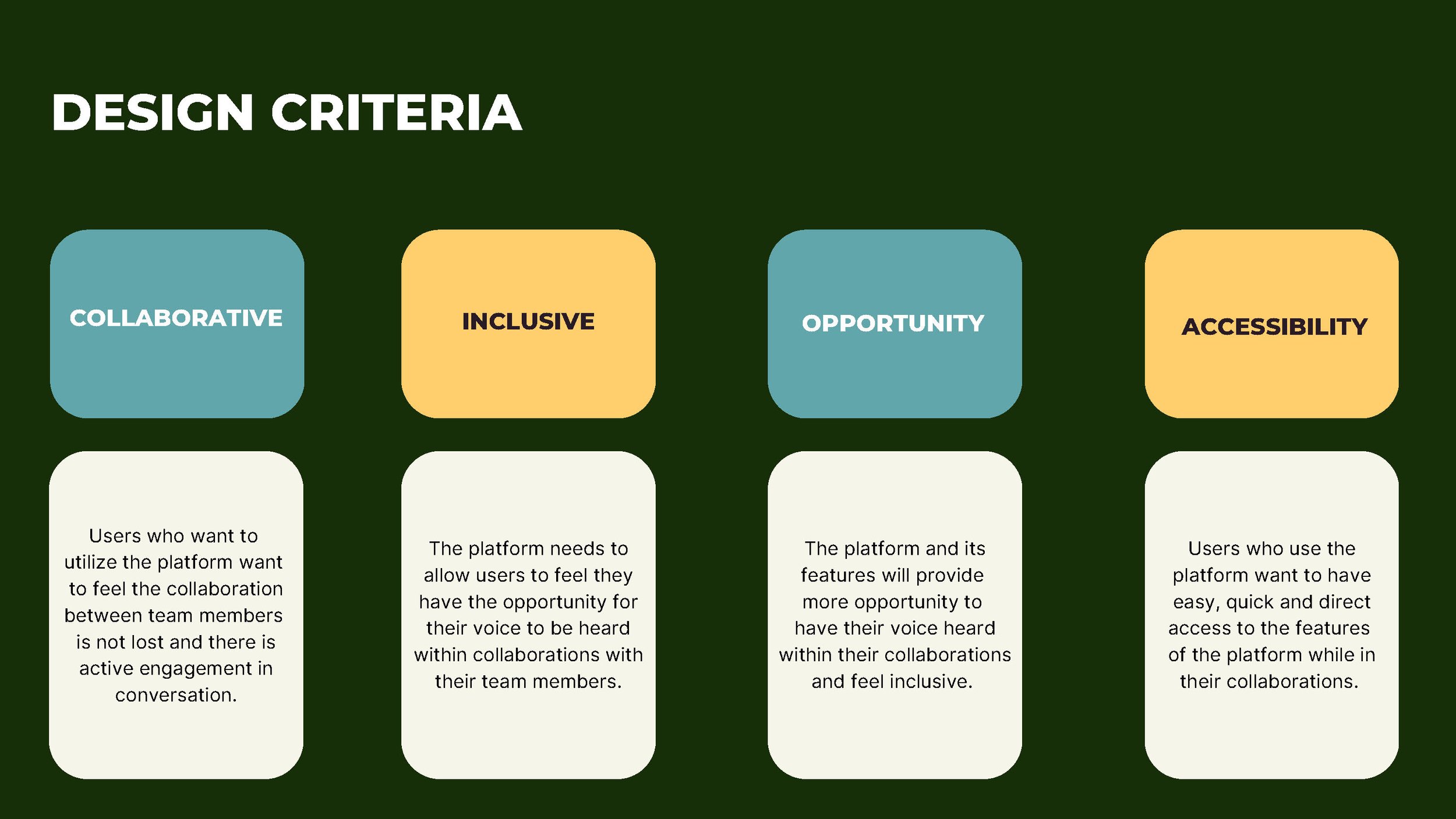 DESIGN CRITERIA

COLLABORATIVE

Users who want to utilize the platform want to feel the collaboration between team members is not lost and there is active engagement in conversation.

INCLUSIVE

The platform needs to allow users to feel they have the opportunity for their voice to be heard within collaborations with their team members.

OPPORTUNITY

The platform and its features will provide more opportunity to have their voice heard within their collaborations and feel inclusive.

ACCESSIBILITY

Users who use the platform want to have easy, quick and direct access to the features of the platform while in their collaborations.